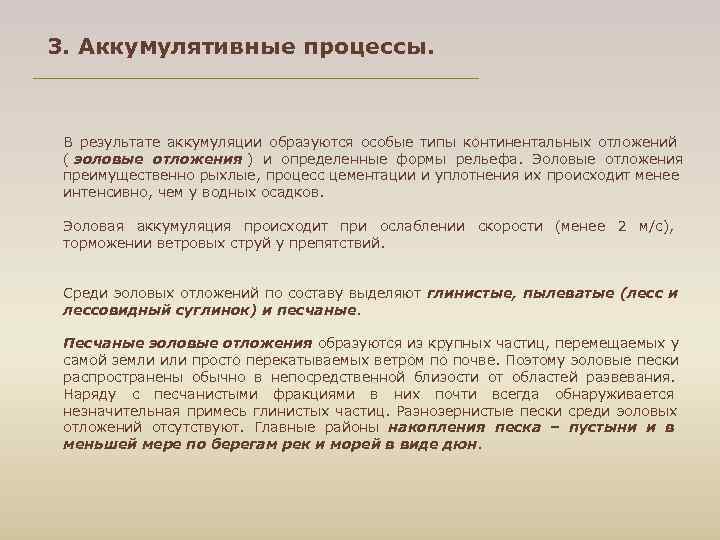 3. Аккумулятивные процессы.

В результате аккумуляции образуются особые типы континентальных отложений ( эоловые отложения ) и определенные формы рельефа. Эоловые отложения преимущественно рыхлые, процесс цементации и уплотнения их происходит менее интенсивно, чем у водных осадков.

Эоловая аккумуляция происходит при ослаблении скорости (менее 2 м/с), торможении ветровых струй у препятствий.

Среди эоловых отложений по составу выделяют глинистые, пылеватые (лесс и лессовидный суглинок) и песчаные.

Песчаные эоловые отложения образуются из крупных частиц, перемещаемых у самой земли или просто перекатываемых ветром по почве. Поэтому эоловые пески распространены обычно в непосредственной близости от областей развевания. Наряду с песчанистыми фракциями в них почти всегда обнаруживается незначительная примесь глинистых частиц. Разнозернистые пески среди эоловых отложений отсутствуют. Главные районы накопления песка – пустыни и в меньшей мере по берегам рек и морей в виде дюн.